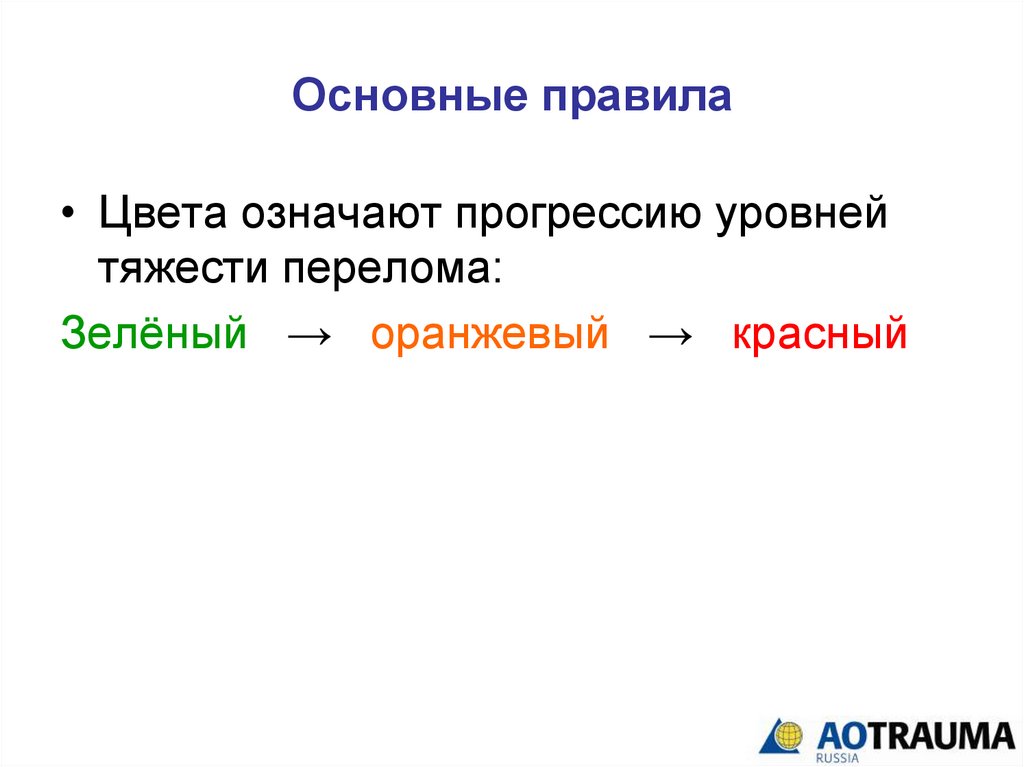 Основные правила

• Цвета означают прогрессию уровней тяжести перелома:

Зелёный → оранжевый → красный

AOTRAUMA
RUSSIA